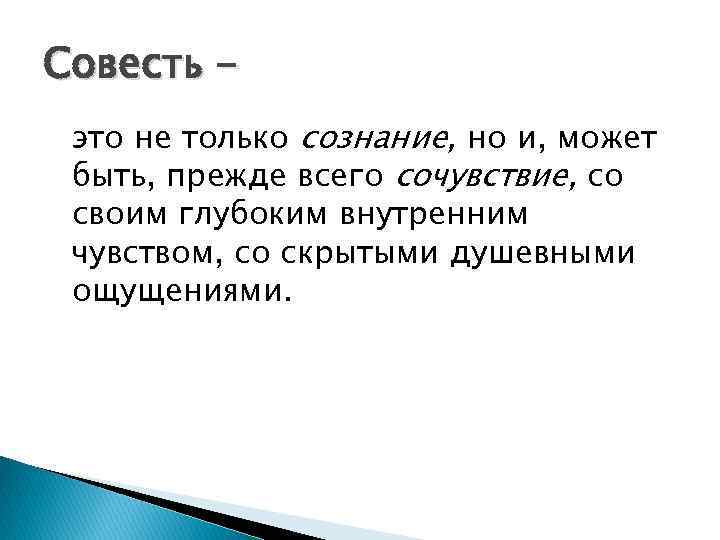 Совесть –

это не только сознание, но и, может быть, прежде всего сочувствие, со своим глубоким внутренним чувством, со скрытыми душевными ощущениями.